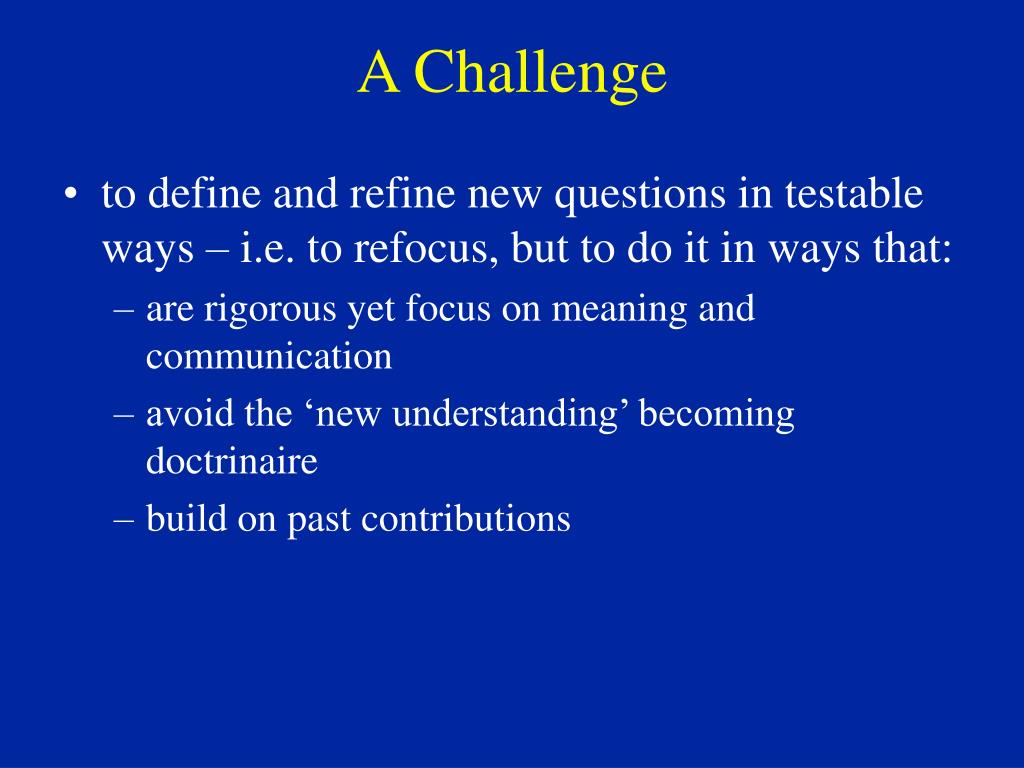 A Challenge

• to define and refine new questions in testable ways – i.e. to refocus, but to do it in ways that:

– are rigorous yet focus on meaning and communication

– avoid the ‘new understanding’ becoming doctrinaire

– build on past contributions